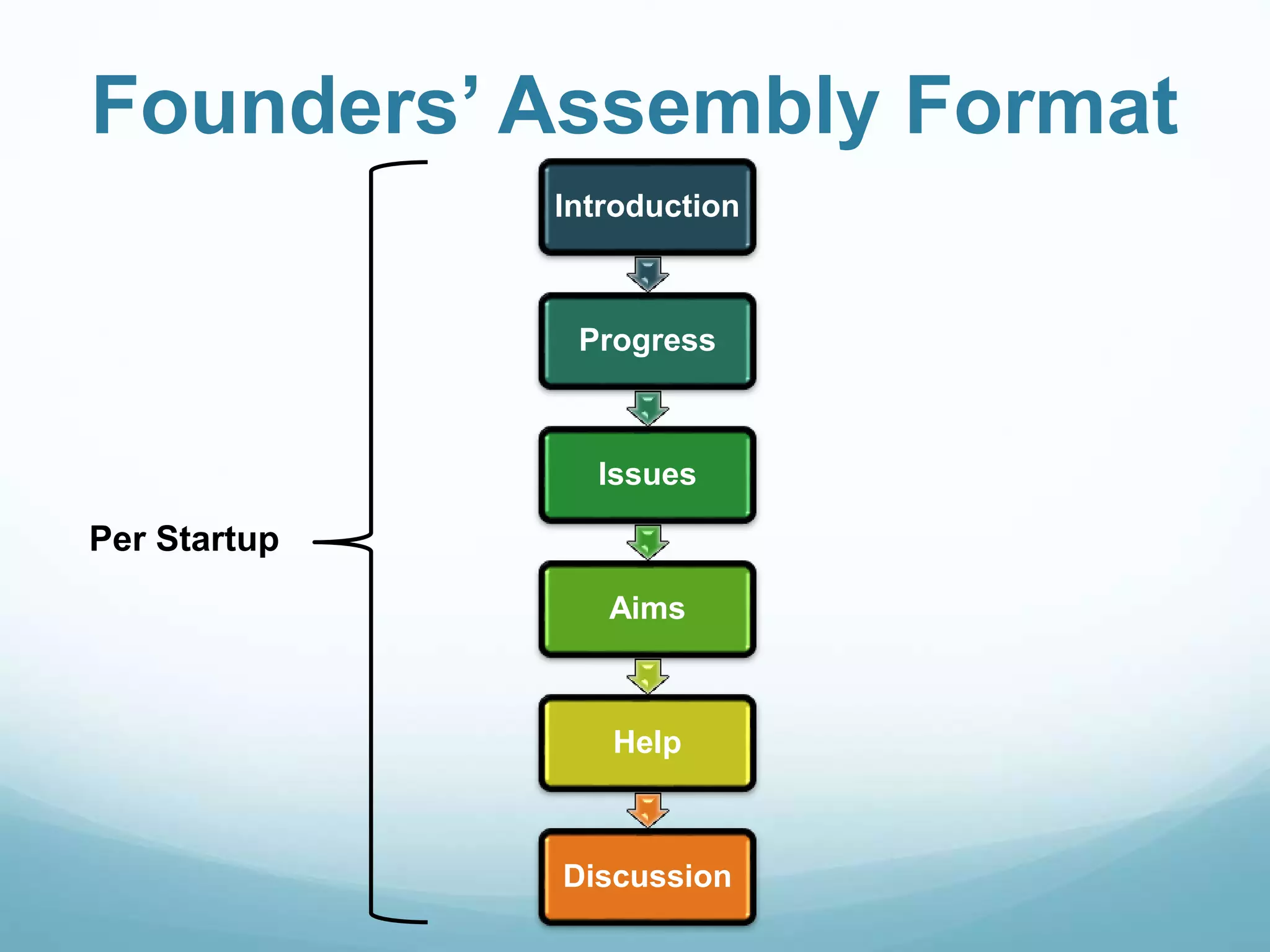 Founders’ Assembly Format

Per Startup

Introduction

Progress

Issues

Aims

Help

Discussion